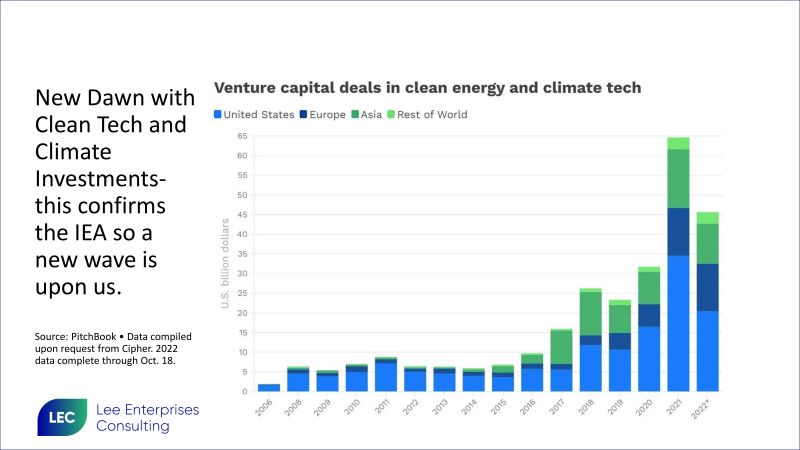 New Dawn with Clean Tech and Climate Investments- this confirms the IEA so a new wave is upon us.

Source: PitchBook • Data compiled upon request from Cipher. 2022 data complete through Oct. 18.

LEC Lee Enterprises Consulting

Venture capital deals in clean energy and climate tech

United States Europe Asia Rest of World

U.S. billion dollars

65
60
55
50
45
40
35
30
25
20
15
10
5
0

2006 2008 2009 2010 2011 2012 2013 2014 2015 2016 2017 2018 2019 2020 2021 2022*